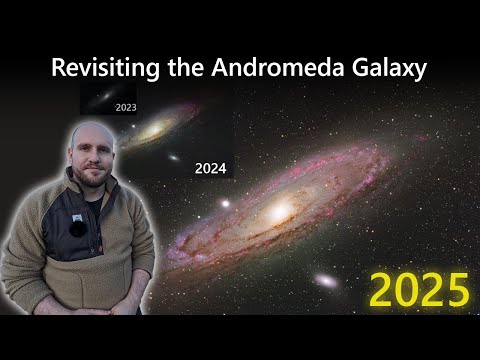 Revisiting the Andromeda Galaxy

2023

2024

2025